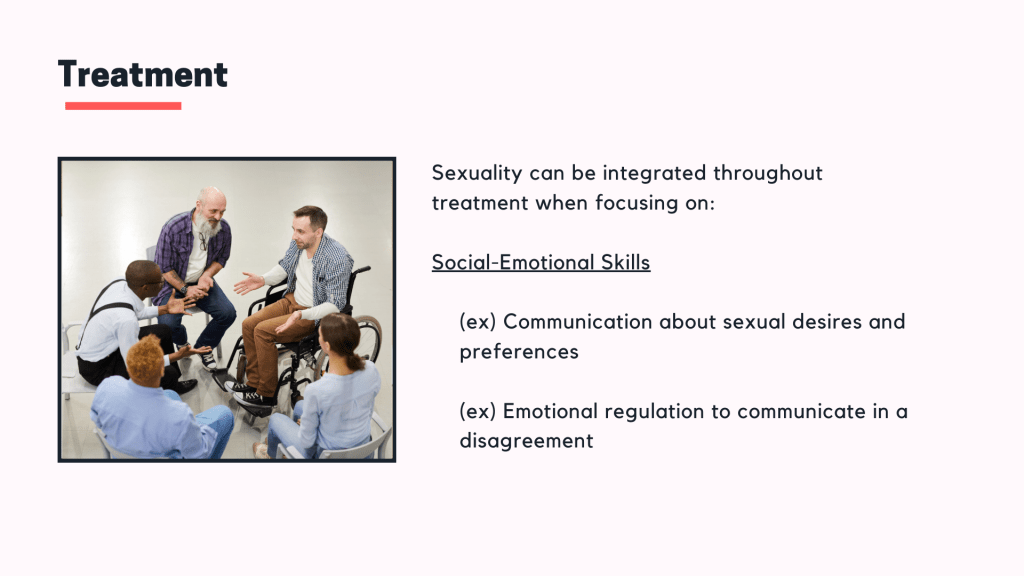 Treatment

Sexuality can be integrated throughout treatment when focusing on:

Social-Emotional Skills

(ex) Communication about sexual desires and preferences

(ex) Emotional regulation to communicate in a disagreement